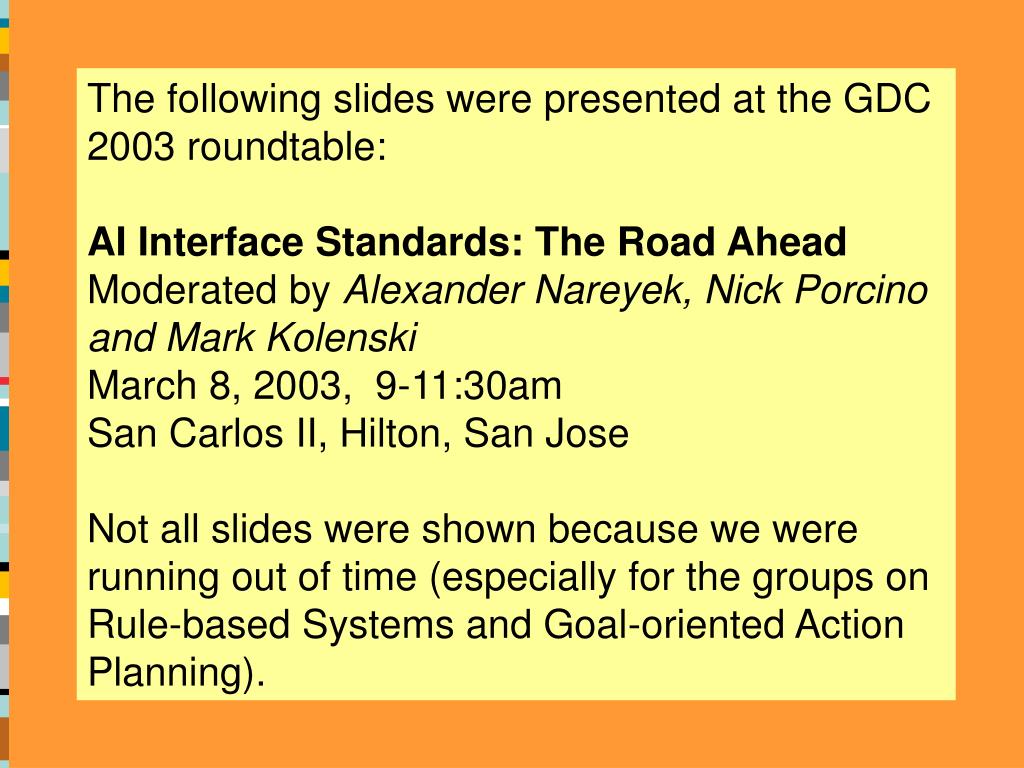 The following slides were presented at the GDC 2003 roundtable:

AI Interface Standards: The Road Ahead
Moderated by Alexander Nareyek, Nick Porcino and Mark Kolenski
March 8, 2003, 9-11:30am
San Carlos II, Hilton, San Jose

Not all slides were shown because we were running out of time (especially for the groups on Rule-based Systems and Goal-oriented Action Planning).